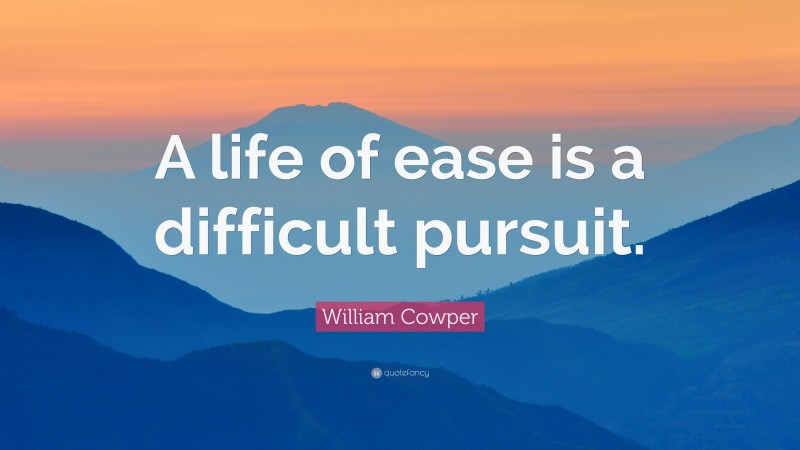 A life of ease is a difficult pursuit.

William Cowper

quotefancy